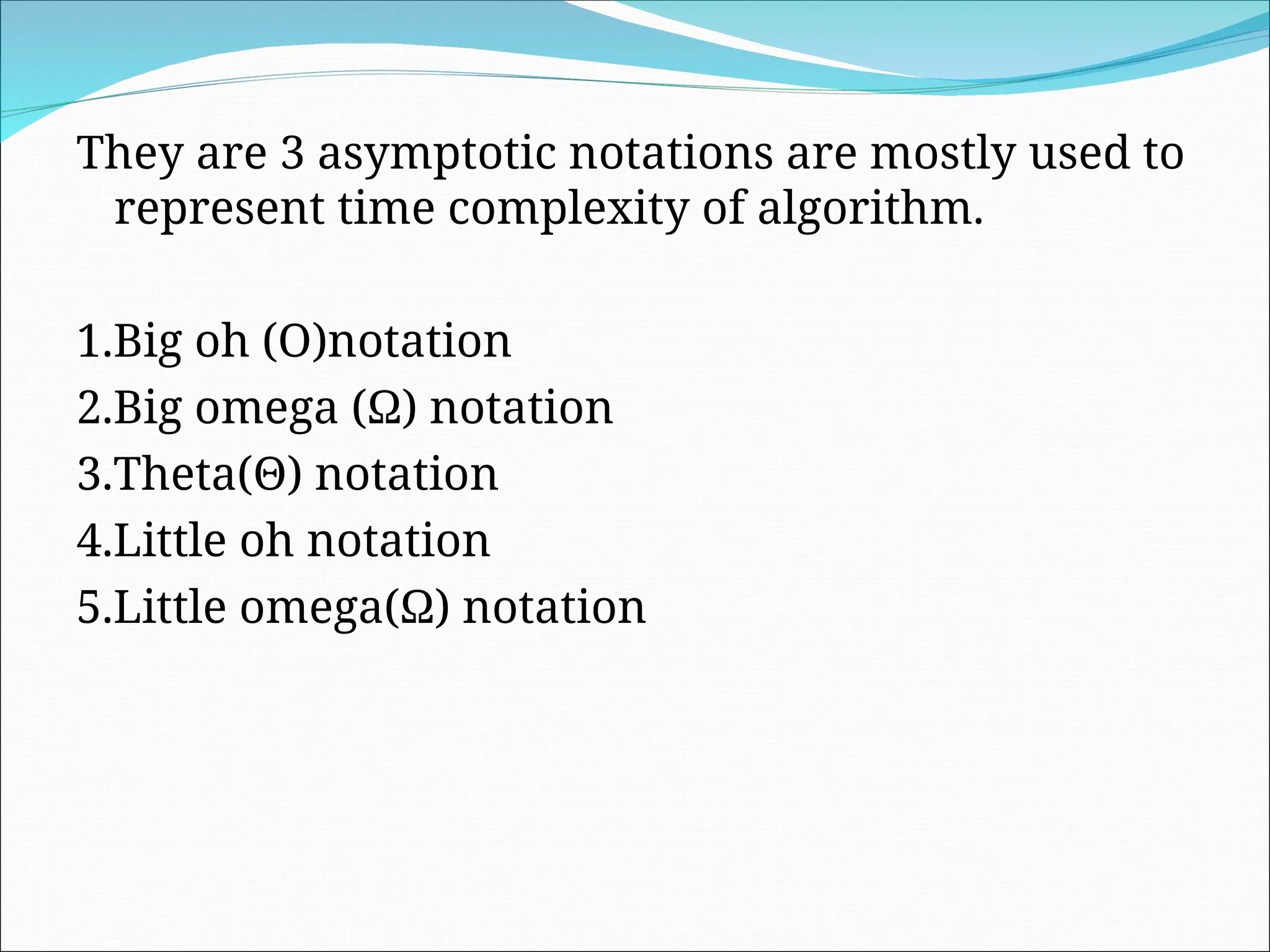 They are 3 asymptotic notations are mostly used to represent time complexity of algorithm.

1.Big oh (O)notation
2.Big omega (Ω) notation
3.Theta(Θ) notation
4.Little oh notation
5.Little omega(Ω) notation